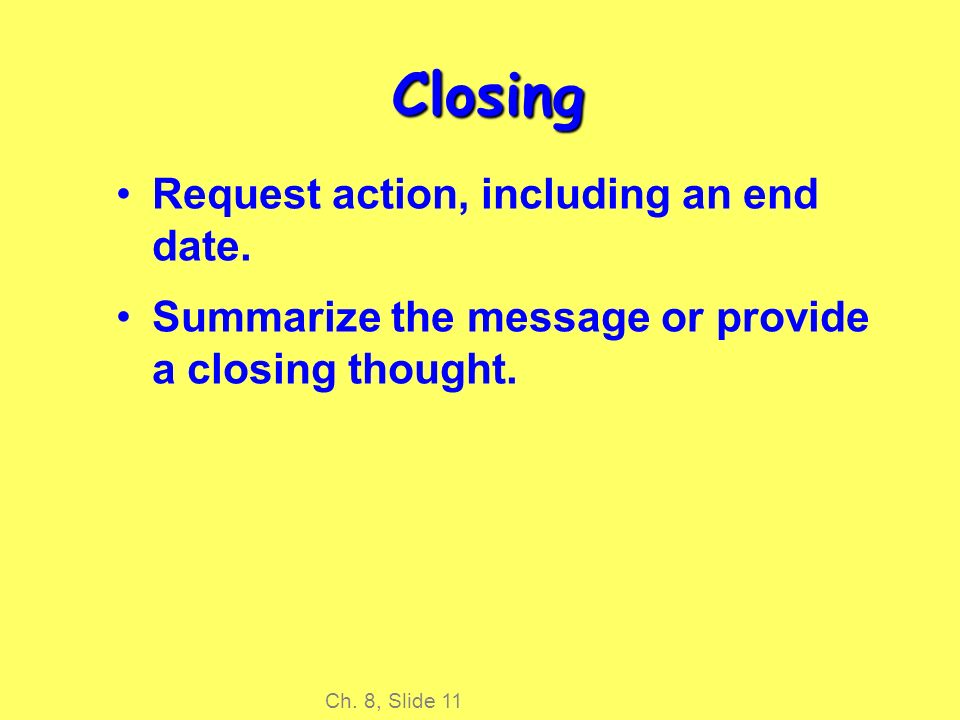 Closing

• Request action, including an end date.

• Summarize the message or provide a closing thought.

Ch. 8, Slide 11